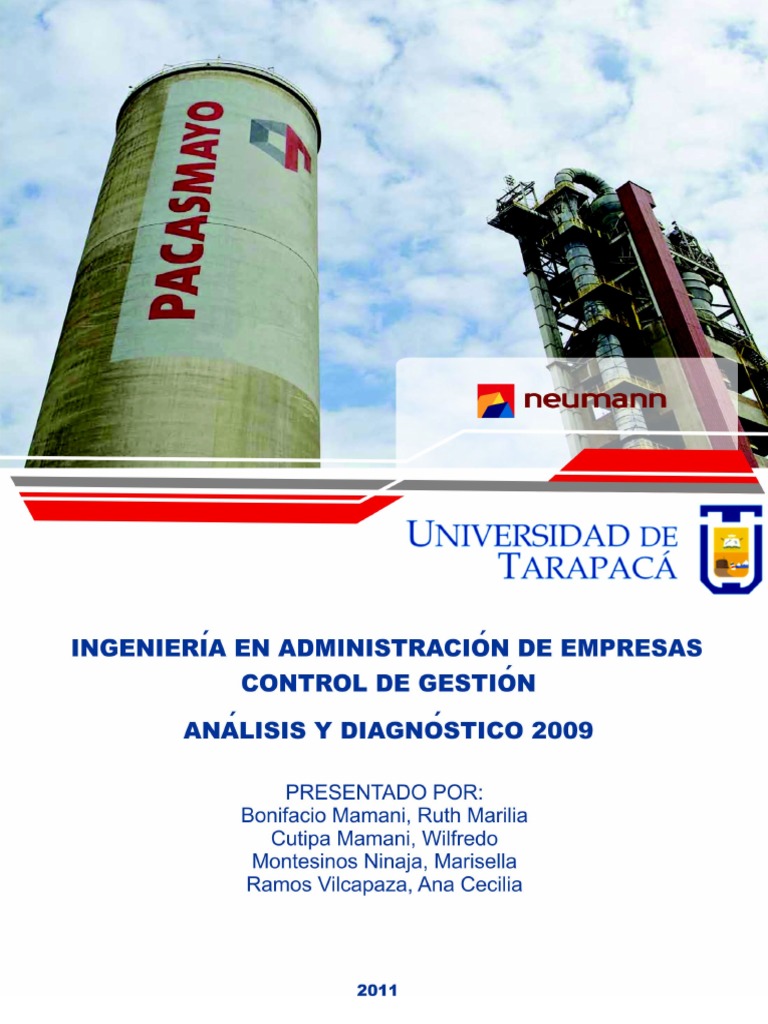 PACASMAYO

neumann

UNIVERSIDAD DE TARAPACÁ

INGENIERÍA EN ADMINISTRACIÓN DE EMPRESAS
CONTROL DE GESTIÓN

ANÁLISIS Y DIAGNÓSTICO 2009

PRESENTADO POR:
Bonifacio Mamani, Ruth Marilia
Cutipa Mamani, Wilfredo
Montesinos Ninaja, Marisella
Ramos Vilcapaza, Ana Cecilia

2011